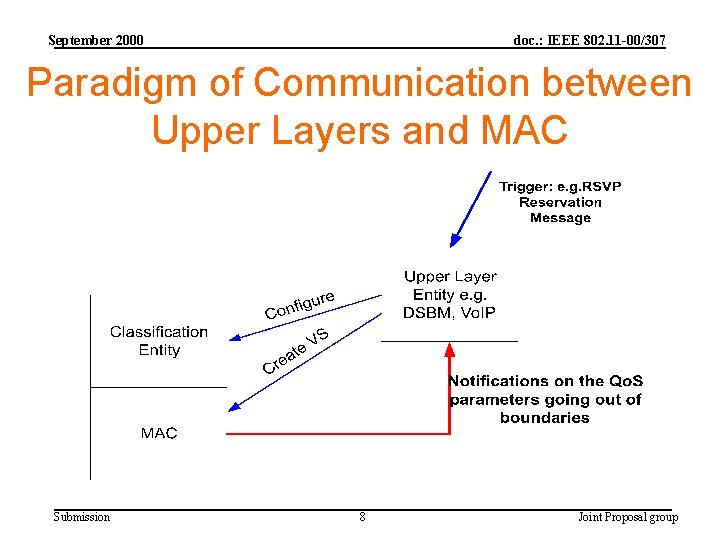 September 2000

doc.: IEEE 802.11-00/307

Paradigm of Communication between Upper Layers and MAC

Trigger: e.g.RSVP Reservation Message

Upper Layer Entity e.g. DSBM, VoIP

Configure

Create VS

Classification Entity

MAC

Notifications on the QoS parameters going out of boundaries

Submission

8

Joint Proposal group